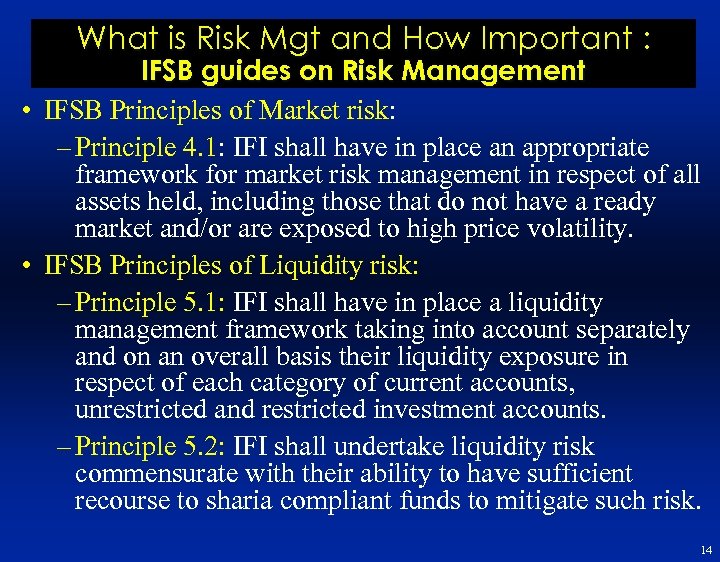 What is Risk Mgt and How Important :
IFSB guides on Risk Management

• IFSB Principles of Market risk:
– Principle 4.1: IFI shall have in place an appropriate framework for market risk management in respect of all assets held, including those that do not have a ready market and/or are exposed to high price volatility.

• IFSB Principles of Liquidity risk:
– Principle 5.1: IFI shall have in place a liquidity management framework taking into account separately and on an overall basis their liquidity exposure in respect of each category of current accounts, unrestricted and restricted investment accounts.
– Principle 5.2: IFI shall undertake liquidity risk commensurate with their ability to have sufficient recourse to sharia compliant funds to mitigate such risk.

14